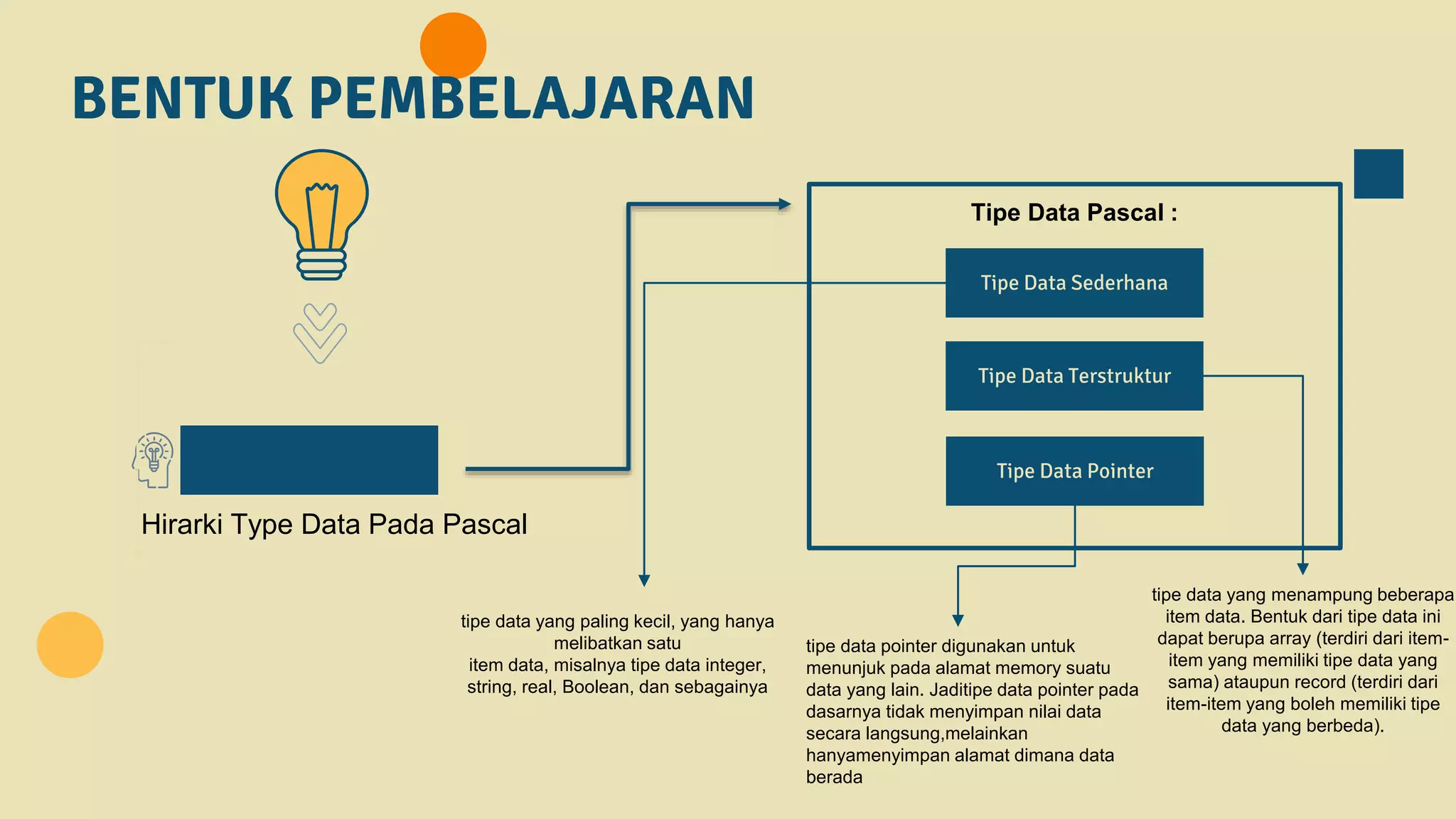 BENTUK PEMBELAJARAN

Hirarki Type Data Pada Pascal

Tipe Data Pascal :

Tipe Data Sederhana

Tipe Data Terstruktur

Tipe Data Pointer

tipe data yang paling kecil, yang hanya melibatkan satu item data, misalnya tipe data integer, string, real, Boolean, dan sebagainya

tipe data pointer digunakan untuk menunjuk pada alamat memory suatu data yang lain. Jaditipe data pointer pada dasarnya tidak menyimpan nilai data secara langsung,melainkan hanyamenyimpan alamat dimana data berada

tipe data yang menampung beberapa item data. Bentuk dari tipe data ini dapat berupa array (terdiri dari item-item yang memiliki tipe data yang sama) ataupun record (terdiri dari item-item yang boleh memiliki tipe data yang berbeda).